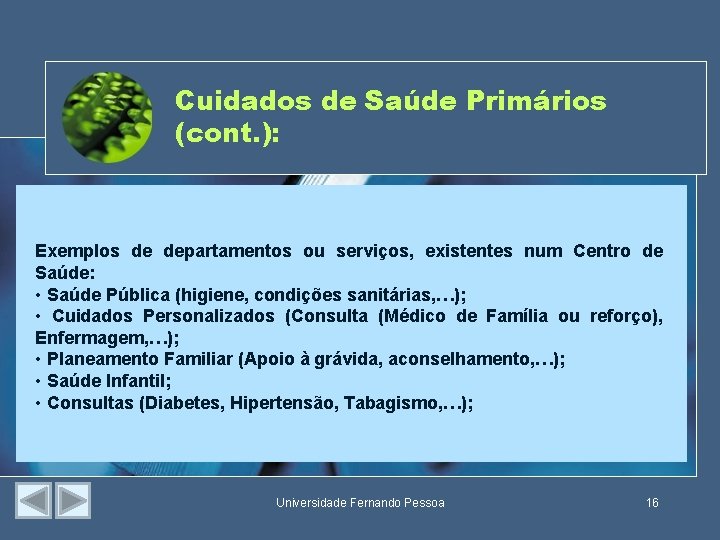 Cuidados de Saúde Primários (cont.):

Exemplos de departamentos ou serviços, existentes num Centro de Saúde:
• Saúde Pública (higiene, condições sanitárias,…);
• Cuidados Personalizados (Consulta (Médico de Família ou reforço), Enfermagem,…);
• Planeamento Familiar (Apoio à grávida, aconselhamento,…);
• Saúde Infantil;
• Consultas (Diabetes, Hipertensão, Tabagismo,…);

Universidade Fernando Pessoa

16